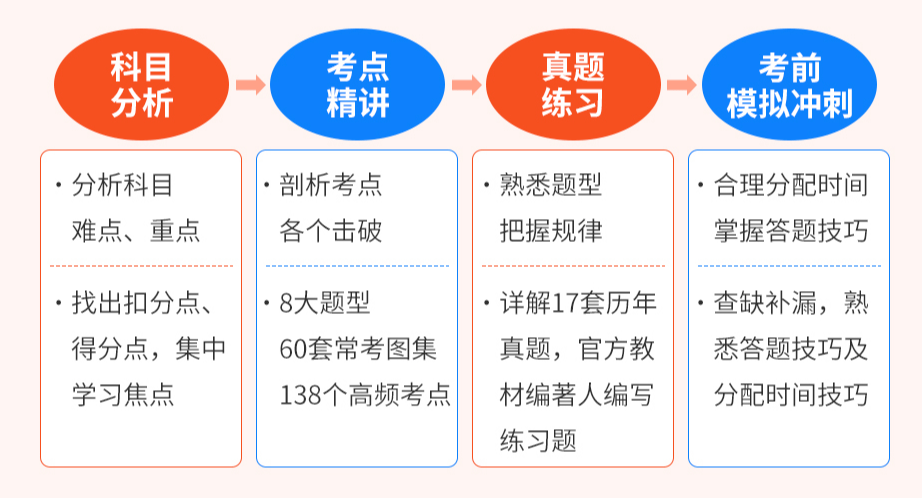 科目分析

考点精讲

真题练习

考前模拟冲刺

· 分析科目难点、重点

· 找出扣分点、得分点，集中学习焦点

· 剖析考点各个击破

· 8大题型 60套常考图集 138个高频考点

· 熟悉题型把握规律

· 详解17套历年真题，官方教材编著人编写练习题

· 合理分配时间掌握答题技巧

· 查缺补漏，熟悉答题技巧及分配时间技巧